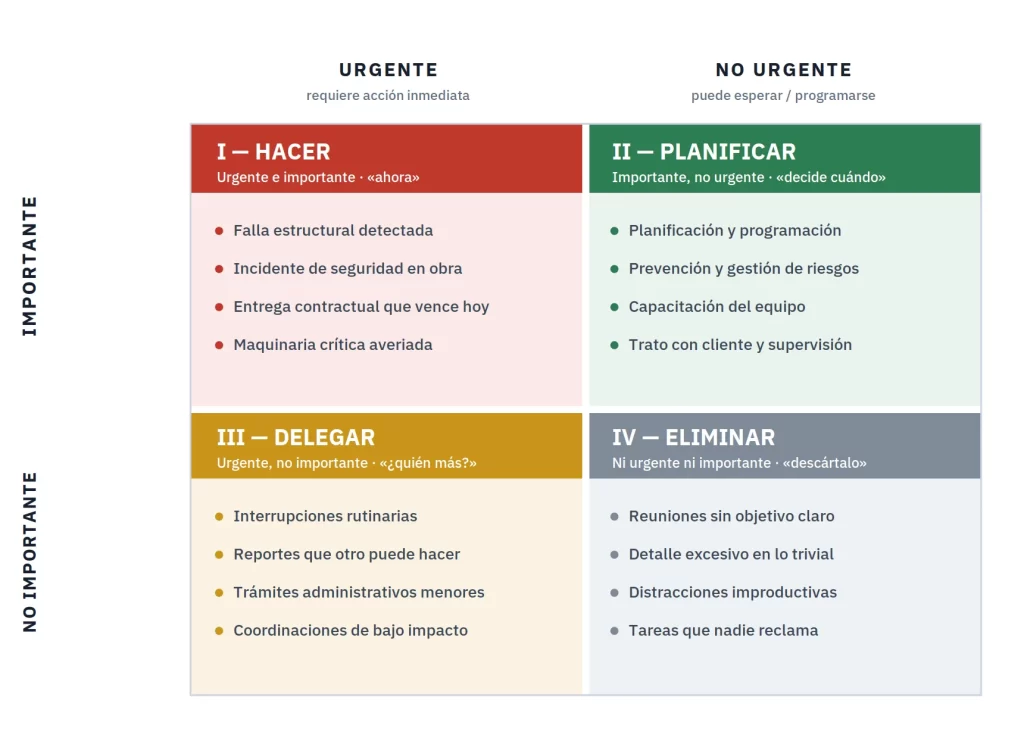 URGENTE
requiere acción inmediata

NO URGENTE
puede esperar / programarse

IMPORTANTE

NO IMPORTANTE

I — HACER
Urgente e importante · «ahora»

- Falla estructural detectada
- Incidente de seguridad en obra
- Entrega contractual que vence hoy
- Maquinaria crítica averiada

II — PLANIFICAR
Importante, no urgente · «decide cuándo»

- Planificación y programación
- Prevención y gestión de riesgos
- Capacitación del equipo
- Trato con cliente y supervisión

III — DELEGAR
Urgente, no importante · «¿quién más?»

- Interrupciones rutinarias
- Reportes que otro puede hacer
- Trámites administrativos menores
- Coordinaciones de bajo impacto

IV — ELIMINAR
Ni urgente ni importante · «descártalo»

- Reuniones sin objetivo claro
- Detalle excesivo en lo trivial
- Distracciones improductivas
- Tareas que nadie reclama